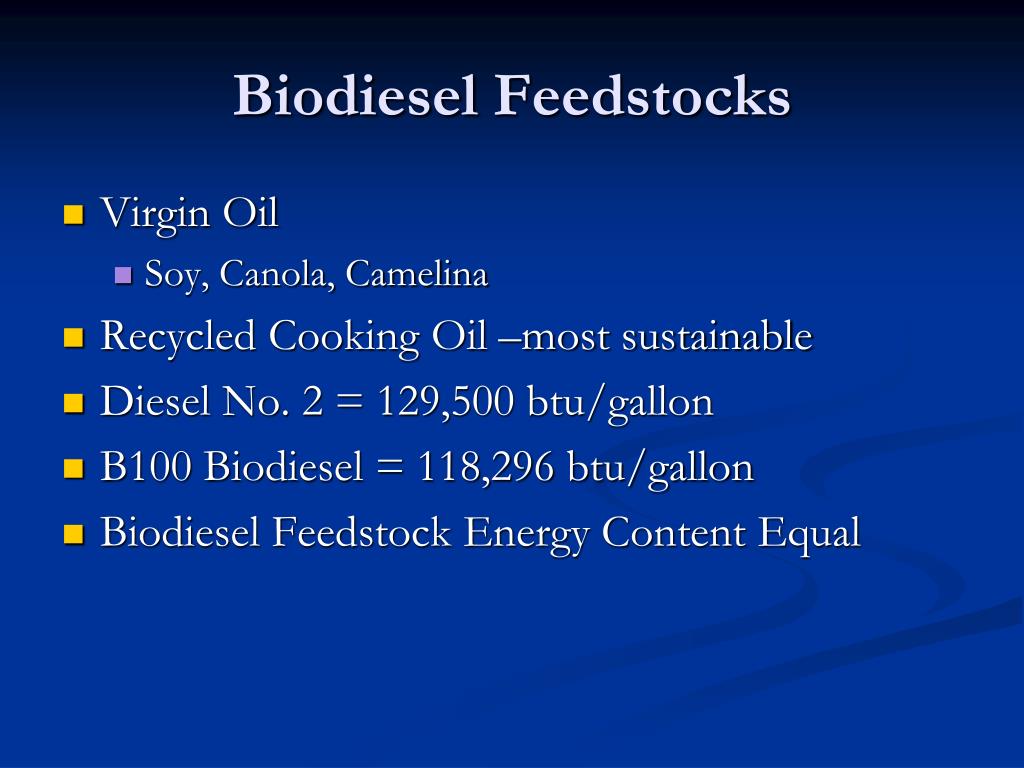 Biodiesel Feedstocks

Virgin Oil
Soy, Canola, Camelina
Recycled Cooking Oil –most sustainable
Diesel No. 2 = 129,500 btu/gallon
B100 Biodiesel = 118,296 btu/gallon
Biodiesel Feedstock Energy Content Equal